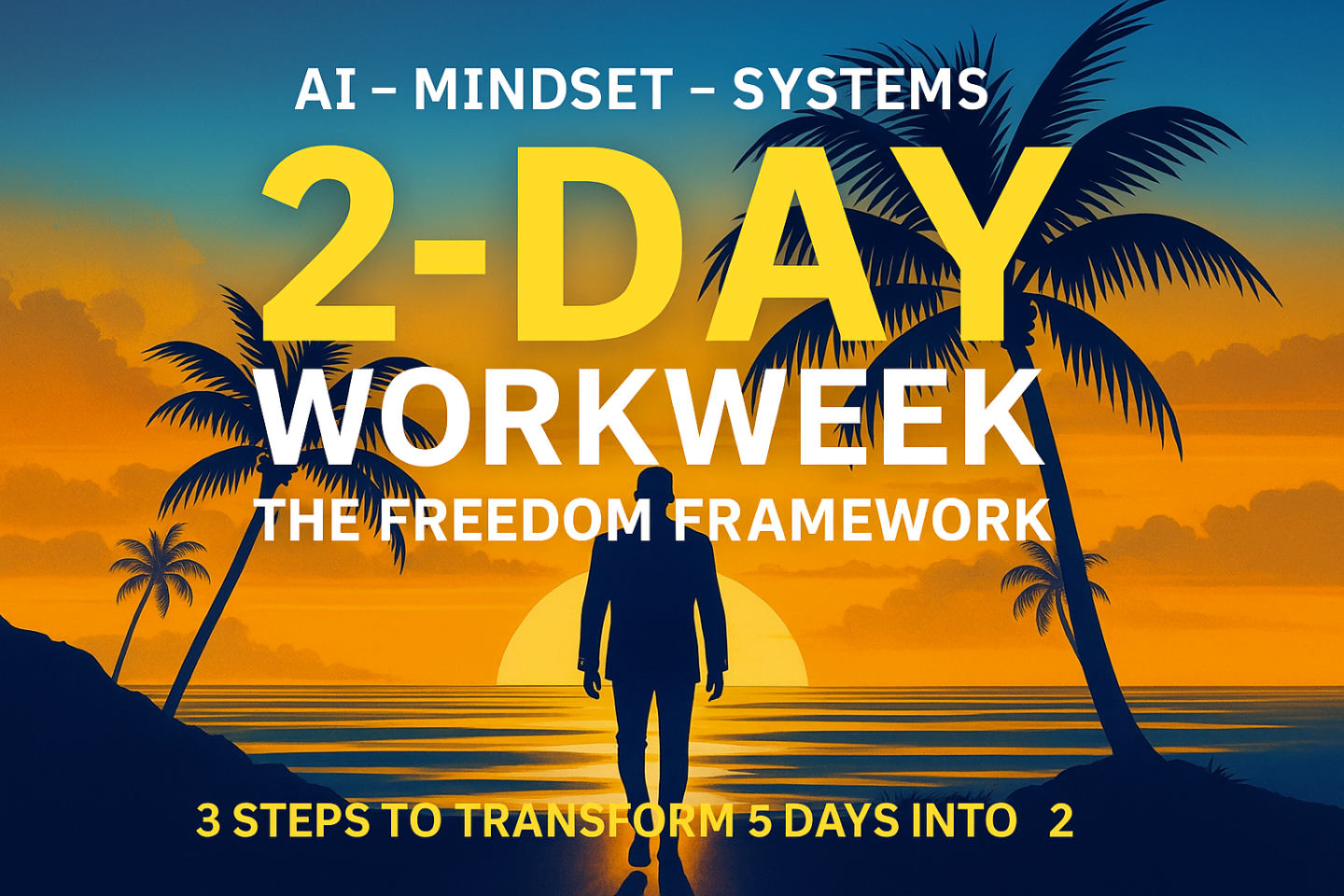 AI – MINDSET – SYSTEMS

2-DAY WORKWEEK

THE FREEDOM FRAMEWORK

3 STEPS TO TRANSFORM 5 DAYS INTO 2